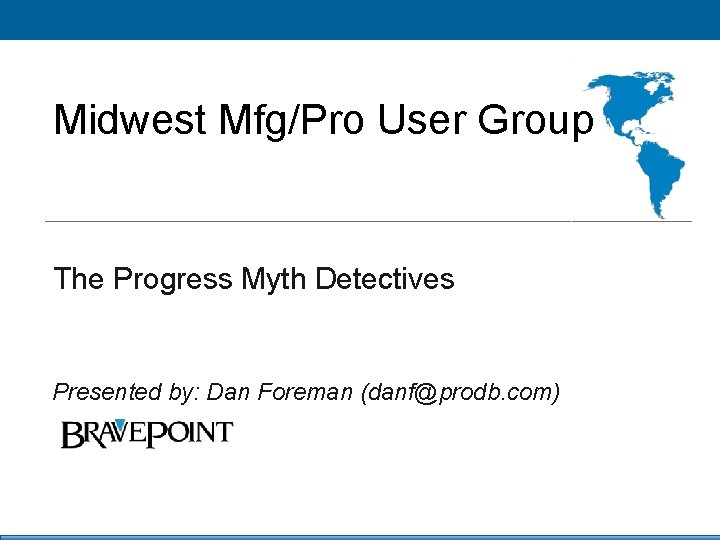 Midwest Mfg/Pro User Group

The Progress Myth Detectives

Presented by: Dan Foreman (danf@prodb.com)

BRAVEPOINT